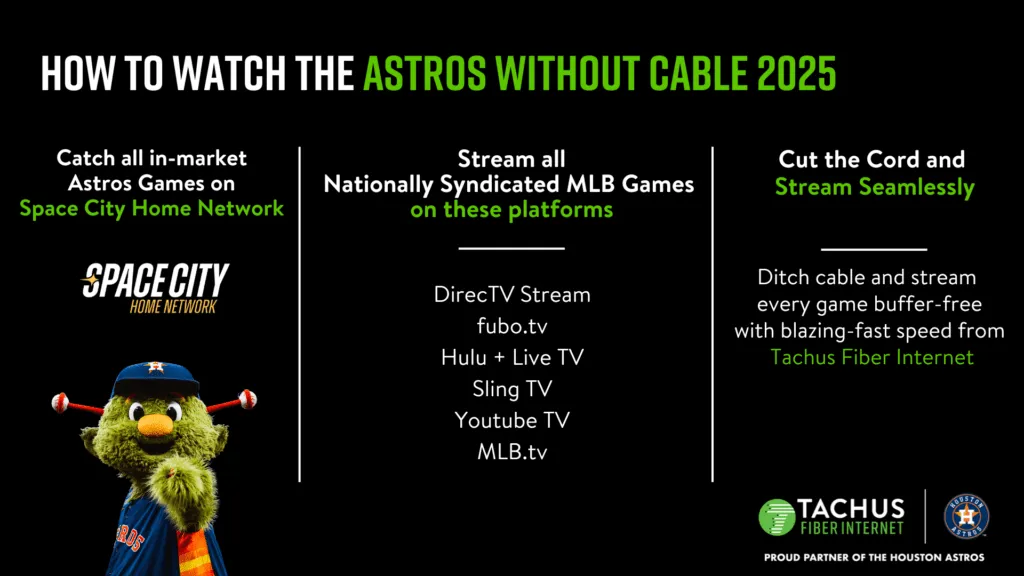 HOW TO WATCH THE ASTROS WITHOUT CABLE 2025

Catch all in-market Astros Games on Space City Home Network

SPACE CITY HOME NETWORK

Stream all Nationally Syndicated MLB Games on these platforms

DirecTV Stream
fubo.tv
Hulu + Live TV
Sling TV
Youtube TV
MLB.tv

Cut the Cord and Stream Seamlessly

Ditch cable and stream every game buffer-free with blazing-fast speed from Tachus Fiber Internet

TACHUS FIBER INTERNET

HOUSTON ASTROS

PROUD PARTNER OF THE HOUSTON ASTROS